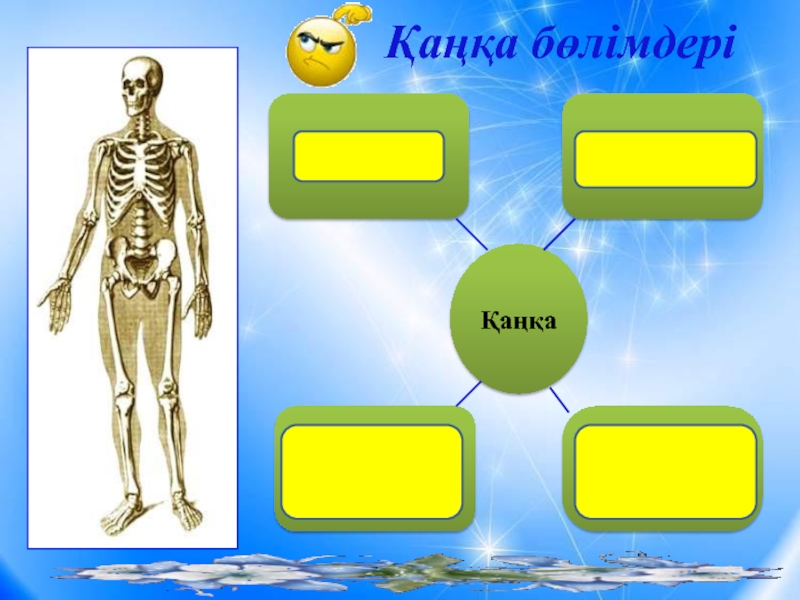 Қаңқа бөлімдері

Қаңқа